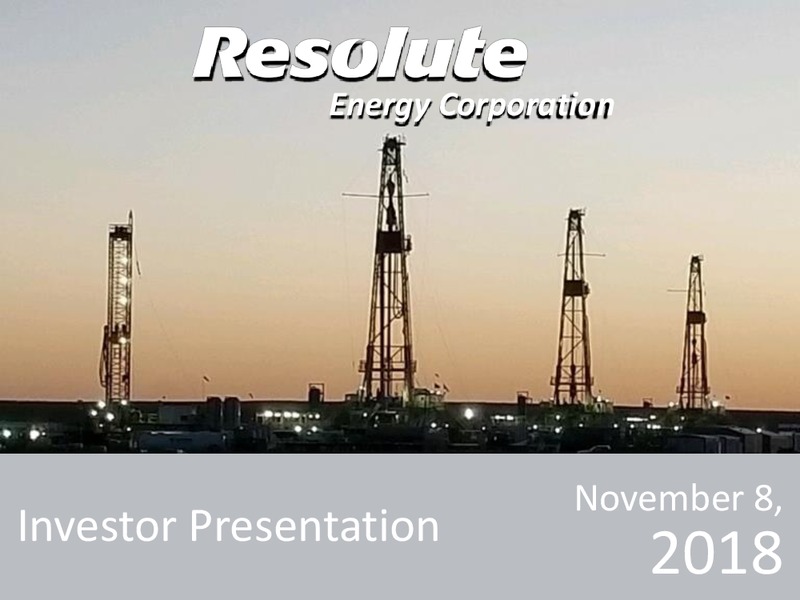 Resolute
Energy Corporation

Investor Presentation

November 8, 2018